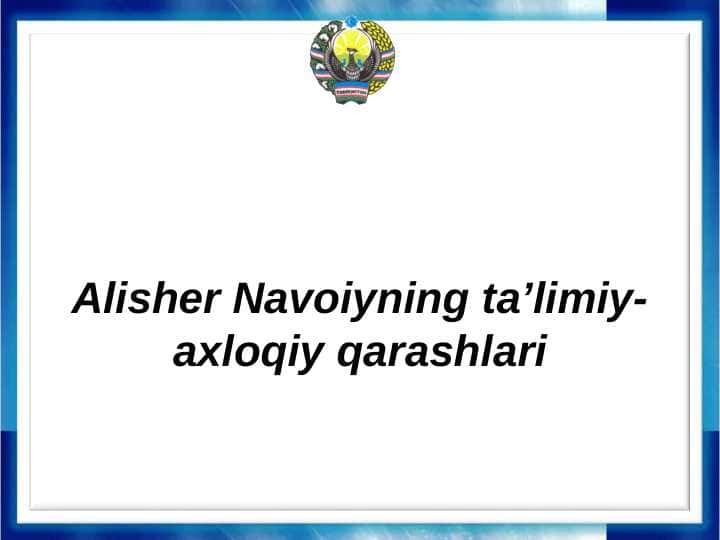 Alisher Navoiyning ta’limiy-axloqiy qarashlari